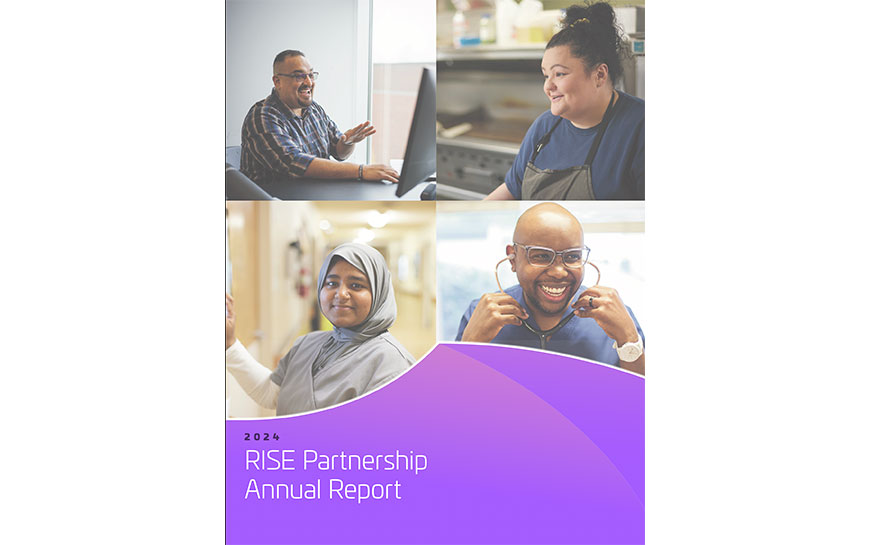 2024

RISE Partnership Annual Report